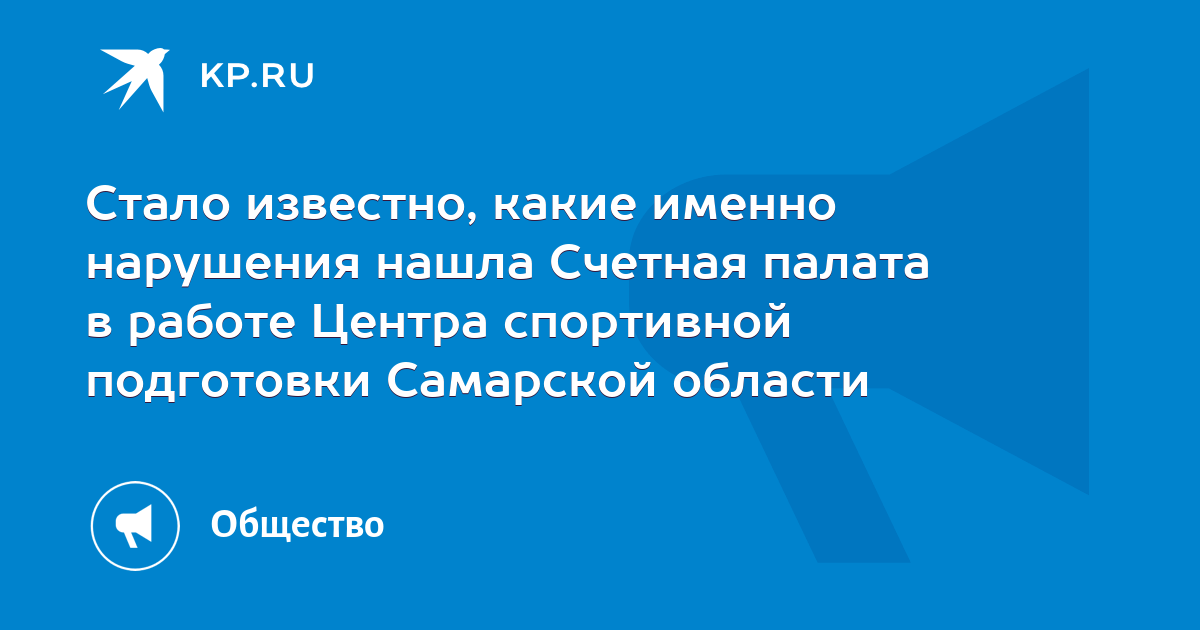 KP.RU

Стало известно, какие именно нарушения нашла Счетная палата в работе Центра спортивной подготовки Самарской области

Общество